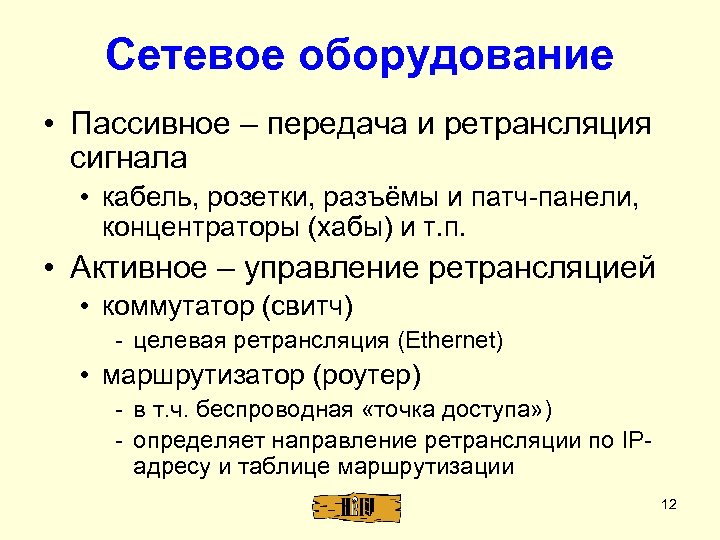 Сетевое оборудование

• Пассивное – передача и ретрансляция сигнала

• кабель, розетки, разъёмы и патч-панели, концентраторы (хабы) и т.п.

• Активное – управление ретрансляцией

• коммутатор (свитч)

- целевая ретрансляция (Ethernet)

• маршрутизатор (роутер)

- в т.ч. беспроводная «точка доступа»)

- определяет направление ретрансляции по IP-адресу и таблице маршрутизации

12